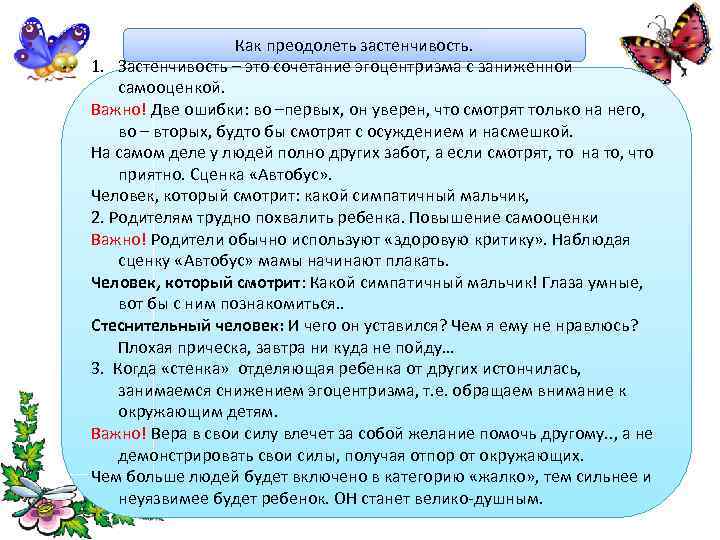 Как преодолеть застенчивость.

1. Застенчивость – это сочетание эгоцентризма с заниженной самооценкой.

Важно! Две ошибки: во –первых, он уверен, что смотрят только на него, во – вторых, будто бы смотрят с осуждением и насмешкой.

На самом деле у людей полно других забот, а если смотрят, то на то, что приятно. Сценка «Автобус».

Человек, который смотрит: какой симпатичный мальчик,

2. Родителям трудно похвалить ребенка. Повышение самооценки

Важно! Родители обычно используют «здоровую критику». Наблюдая сценку «Автобус» мамы начинают плакать.

Человек, который смотрит: Какой симпатичный мальчик! Глаза умные, вот бы с ним познакомиться..

Стеснительный человек: И чего он уставился? Чем я ему не нравлюсь? Плохая прическа, завтра ни куда не пойду…

3. Когда «стенка» отделяющая ребенка от других истончилась, занимаемся снижением эгоцентризма, т.е. обращаем внимание к окружающим детям.

Важно! Вера в свои силу влечет за собой желание помочь другому.., а не демонстрировать свои силы, получая отпор от окружающих.

Чем больше людей будет включено в категорию «жалко», тем сильнее и неуязвимее будет ребенок. ОН станет велико-душным.